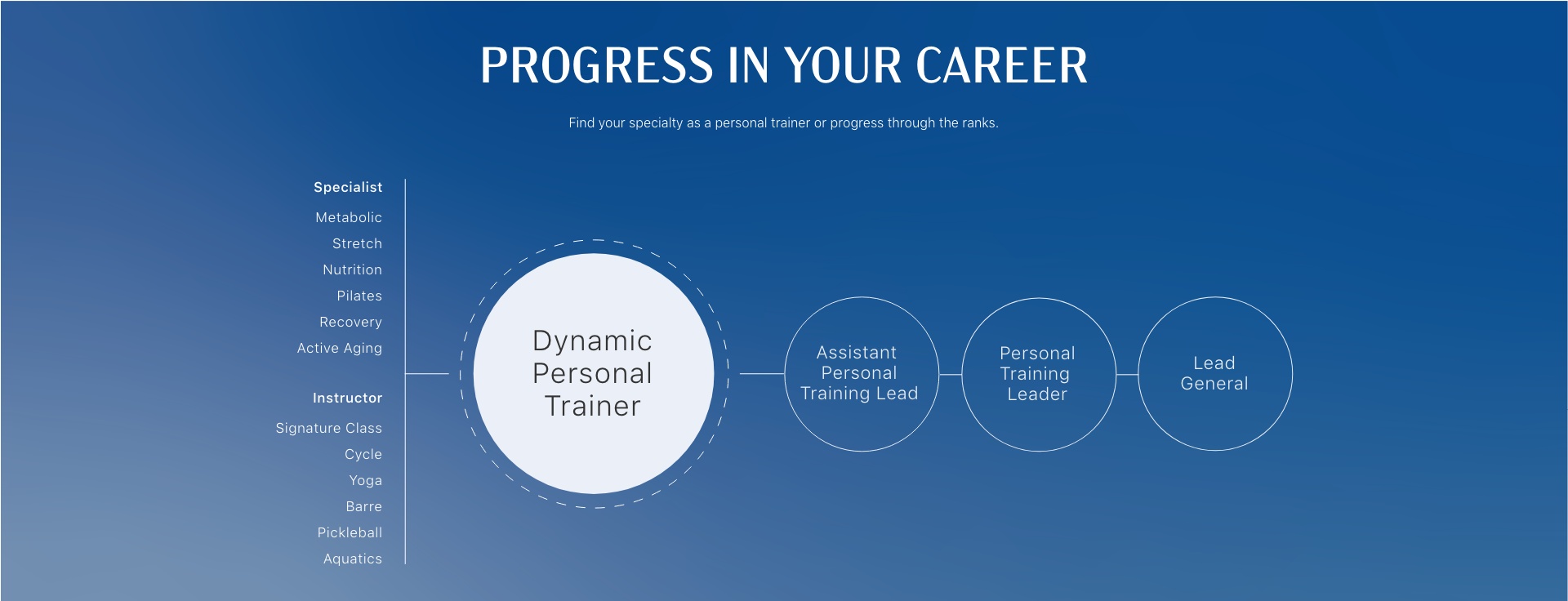 PROGRESS IN YOUR CAREER

Find your specialty as a personal trainer or progress through the ranks.

Specialist

Metabolic

Stretch

Nutrition

Pilates

Recovery

Active Aging

Instructor

Signature Class

Cycle

Yoga

Barre

Pickleball

Aquatics

Dynamic Personal Trainer

Assistant Personal Training Lead

Personal Training Leader

Lead General